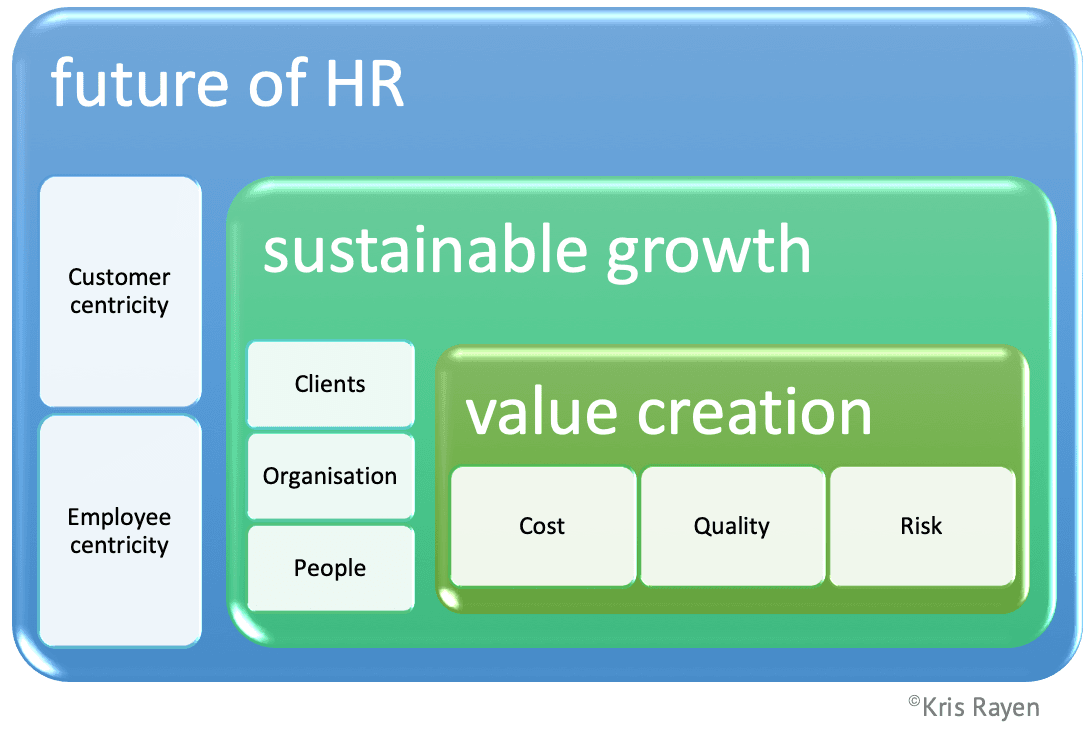 future of HR

Customer centricity

Employee centricity

sustainable growth

Clients

Organisation

People

value creation

Cost

Quality

Risk

©Kris Rayen